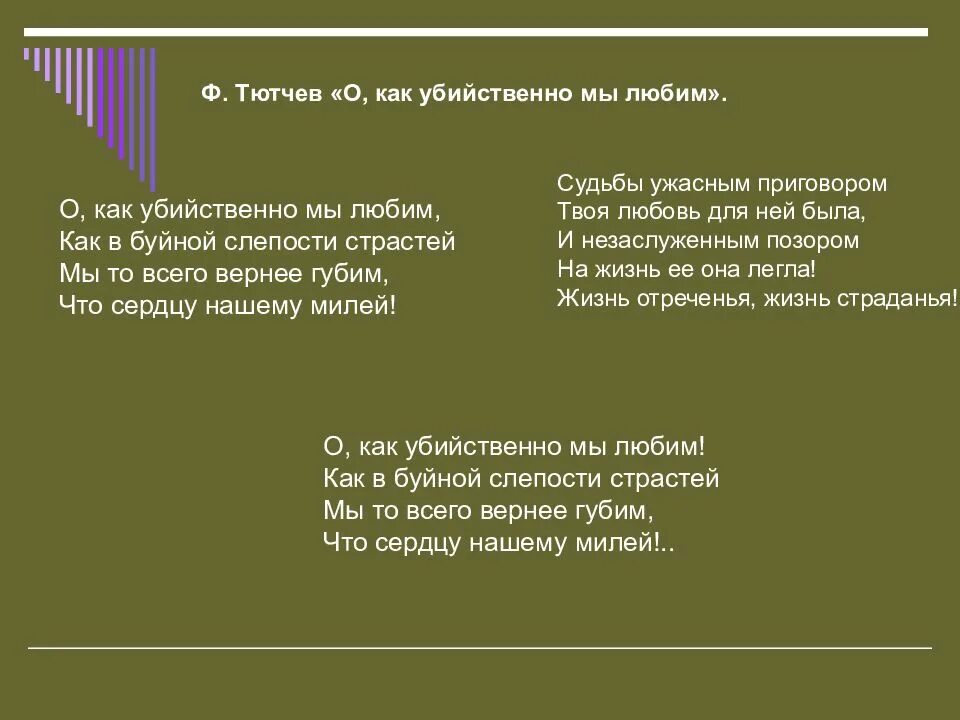 Ф. Тютчев «О, как убийственно мы любим».

О, как убийственно мы любим,
Как в буйной слепости страстей
Мы то всего вернее губим,
Что сердцу нашему милей!

Судьбы ужасным приговором
Твоя любовь для ней была,
И незаслуженным позором
На жизнь ее она легла!
Жизнь отреченья, жизнь страданья!

О, как убийственно мы любим!
Как в буйной слепости страстей
Мы то всего вернее губим,
Что сердцу нашему милей!..